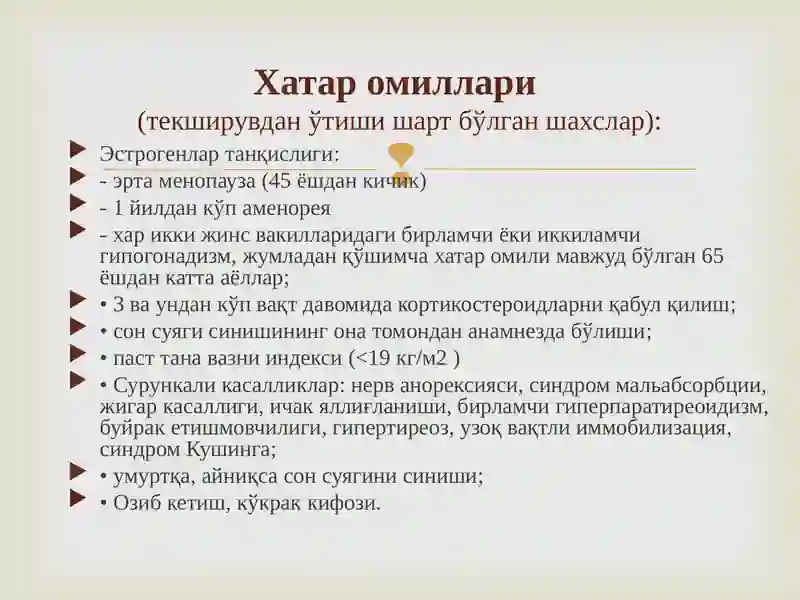 Хатар омиллари
(текширувдан ўтиши шарт бўлган шахслар):

Эстрогенлар танқислиги:

- эрта менопауза (45 ёшдан кичик)

- 1 йилдан кўп аменорея

- хар икки жинс вакилларидаги бирламчи ёки иккиламчи гипогонадизм, жумладан қўшимча хатар омили мавжуд бўлган 65 ёшдан катта аёллар;

• 3 ва ундан кўп вақт давомида кортикостероидларни қабул қилиш;

• сон суяги синишининг она томондан анамнезда бўлиши;

• паст тана вазни индекси (<19 кг/м2 )

• Сурункали касалликлар: нерв анорексияси, синдром мальабсорбции, жигар касаллиги, ичак яллиғланиши, бирламчи гиперпаратиреоидизм, буйрак етишмовчилиги, гипертиреоз, узоқ вақтли иммобилизация, синдром Кушинга;

• умуртқа, айниқса сон суягини синиши;

• Озиб кетиш, кўкрак кифози.